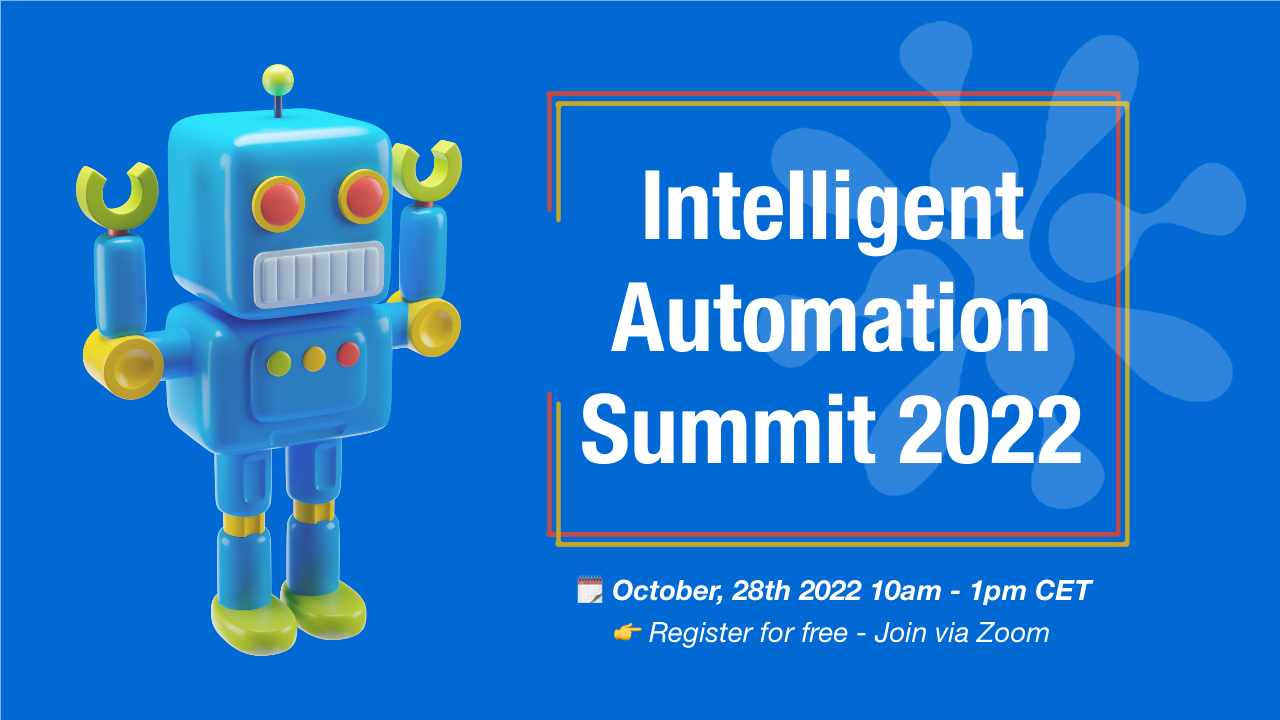 Intelligent Automation Summit 2022

🗓️ October, 28th 2022 10am - 1pm CET
👉 Register for free - Join via Zoom